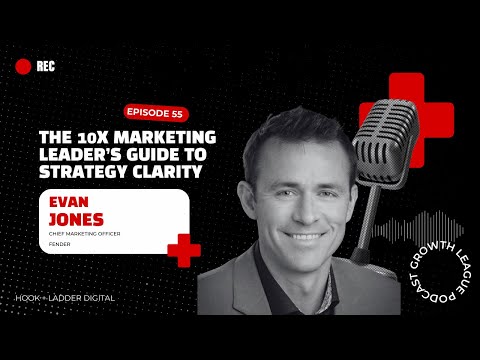 REC

EPISODE 55

THE 10X MARKETING LEADER'S GUIDE TO STRATEGY CLARITY

EVAN JONES

CHIEF MARKETING OFFICER

FENDER

HOOK + LADDER DIGITAL

GROWTH LEAGUE PODCAST